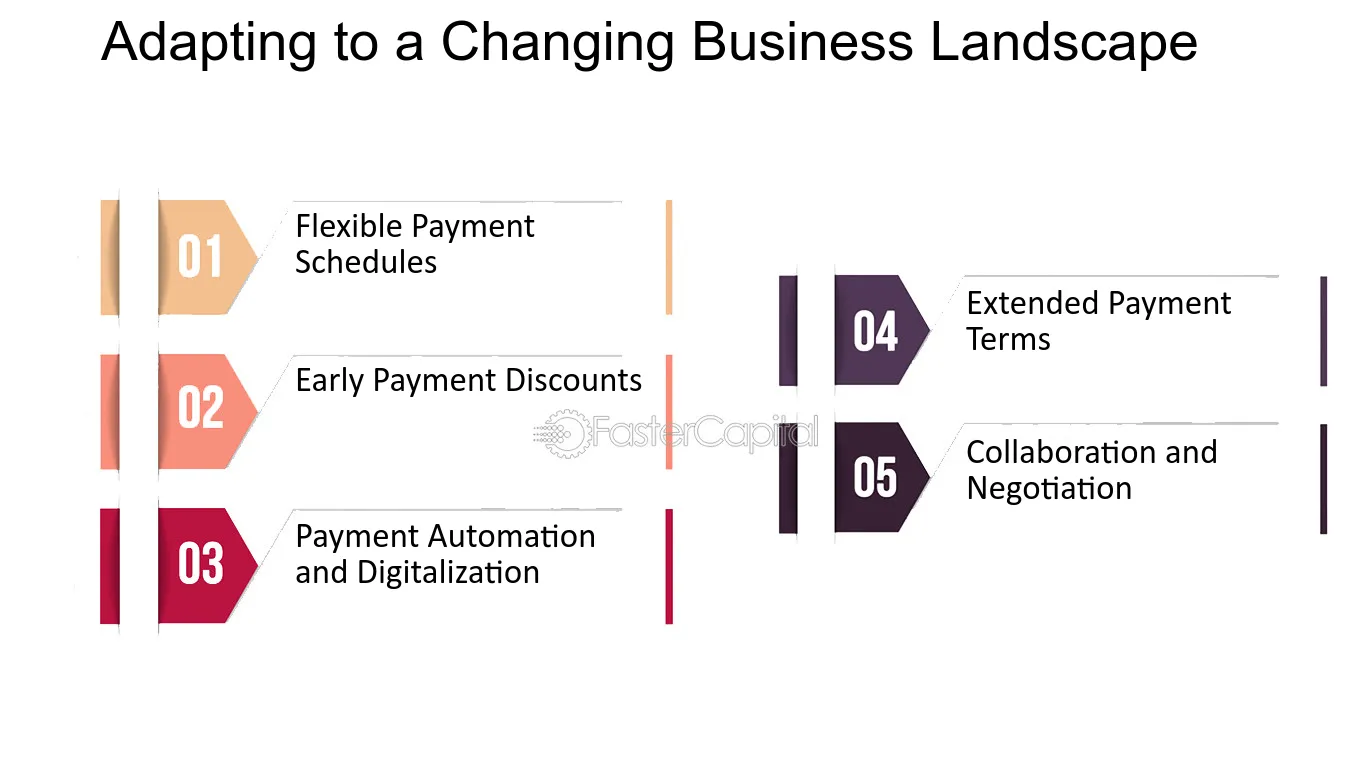 Adapting to a Changing Business Landscape

01
Flexible Payment Schedules

02
Early Payment Discounts

03
Payment Automation and Digitalization

04
Extended Payment Terms

05
Collaboration and Negotiation

FasterCapital